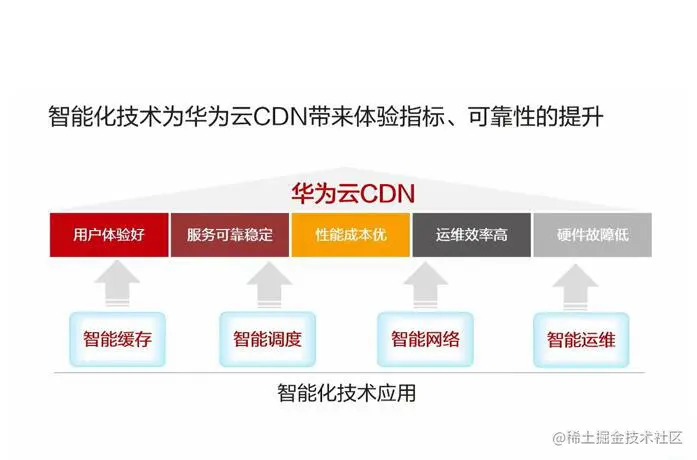 智能化技术为华为云CDN带来体验指标、可靠性的提升

华为云CDN

用户体验好
服务可靠稳定
性能成本优
运维效率高
硬件故障低

智能缓存
智能调度
智能网络
智能运维

智能化技术应用

@稀土掘金技术社区